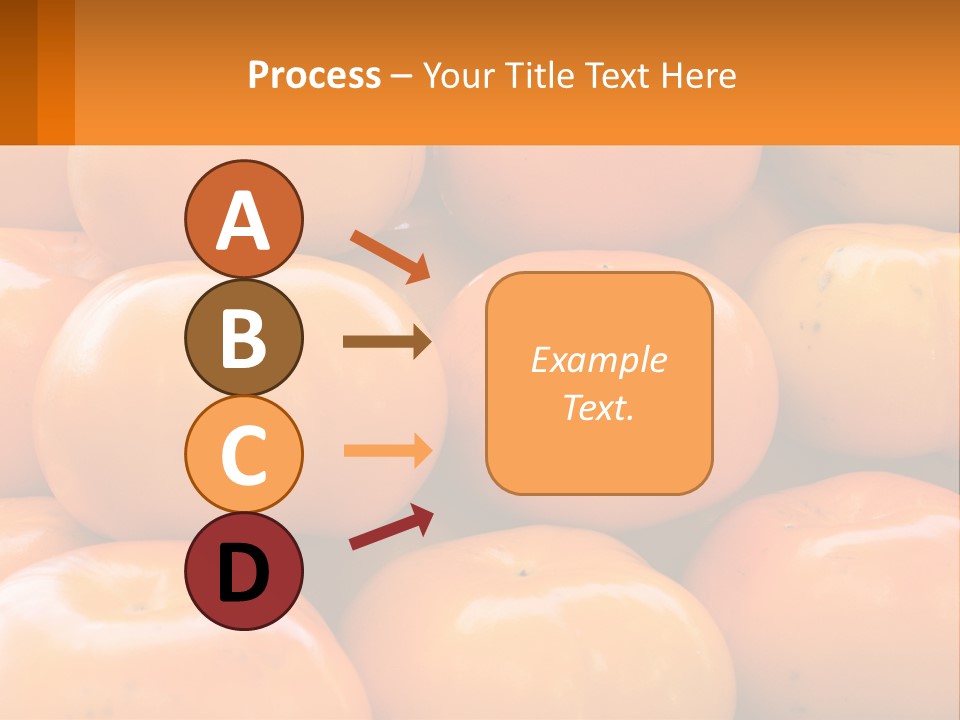 Process – Your Title Text Here

A

B

C

D

Example Text.